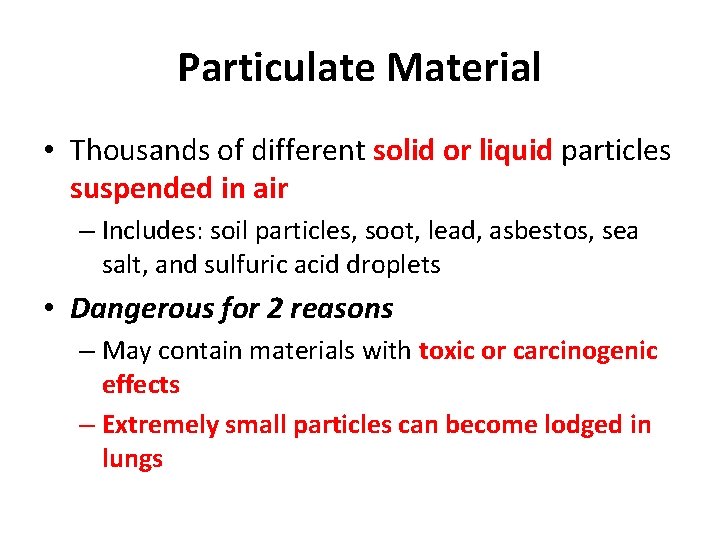 Particulate Material

• Thousands of different solid or liquid particles suspended in air

– Includes: soil particles, soot, lead, asbestos, sea salt, and sulfuric acid droplets

• Dangerous for 2 reasons

– May contain materials with toxic or carcinogenic effects

– Extremely small particles can become lodged in lungs